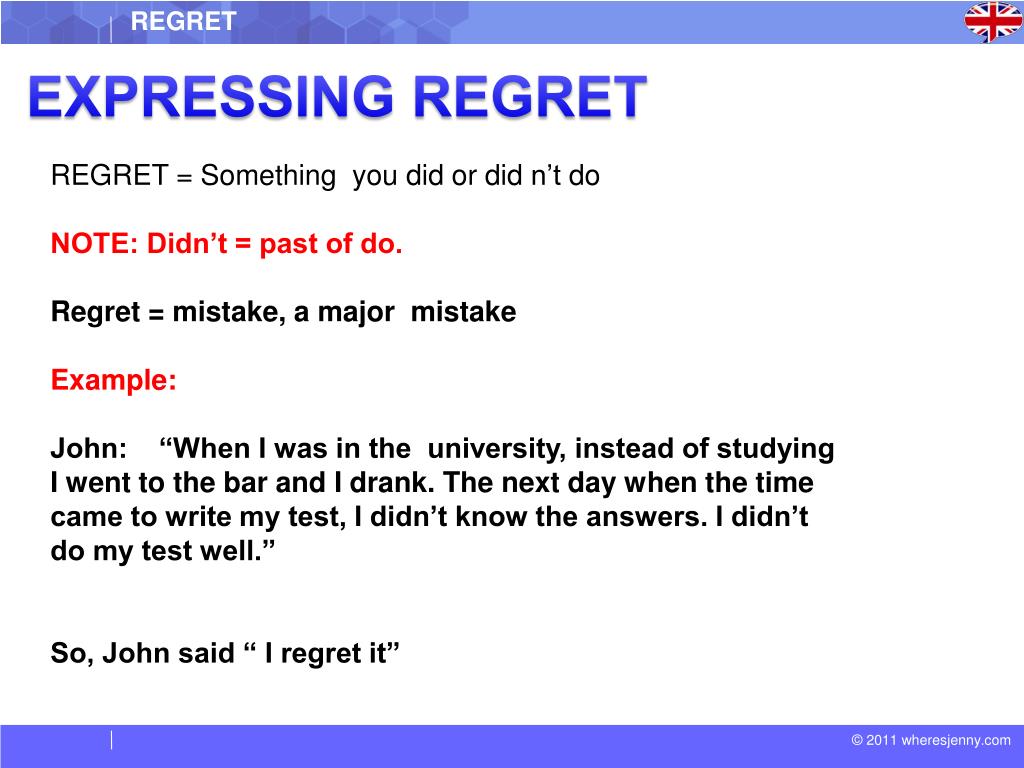 REGRET

EXPRESSING REGRET

REGRET = Something you did or did n’t do

NOTE: Didn’t = past of do.

Regret = mistake, a major mistake

Example:

John: “When I was in the university, instead of studying I went to the bar and I drank. The next day when the time came to write my test, I didn’t know the answers. I didn’t do my test well.”

So, John said “ I regret it”

© 2011 wheresjenny.com